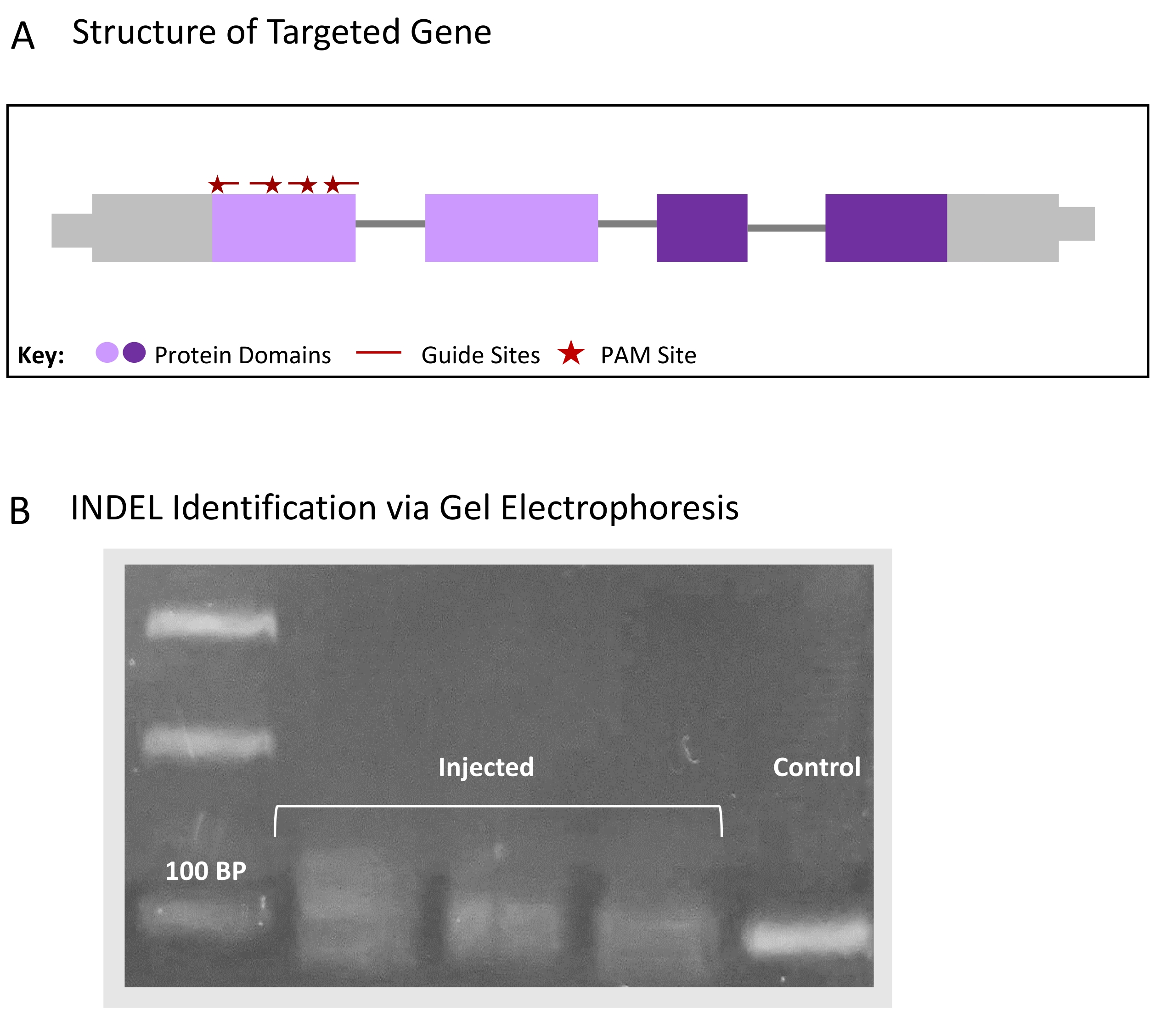 A Structure of Targeted Gene

Key: Protein Domains Guide Sites PAM Site

B INDEL Identification via Gel Electrophoresis

Injected

Control

100 BP